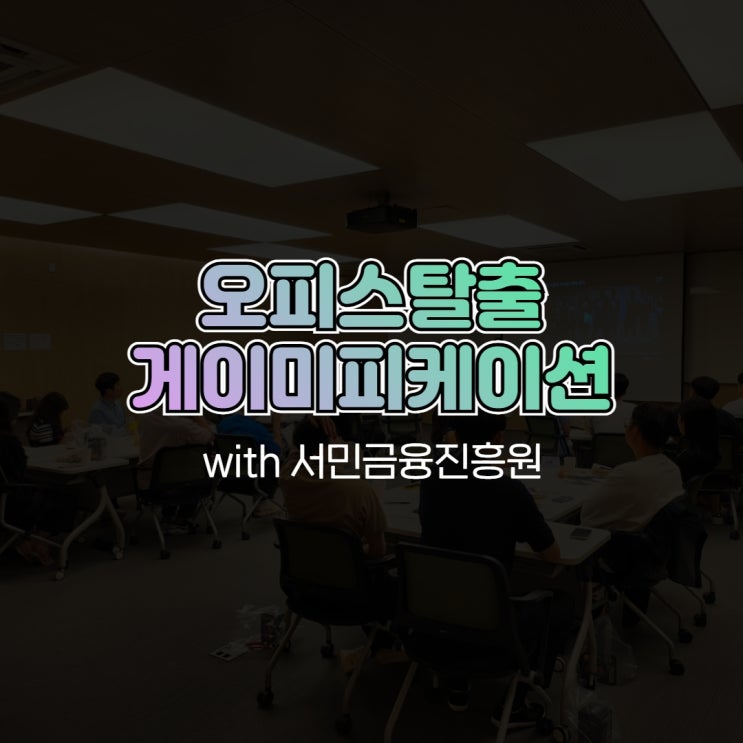 오피스탈출
게이미피케이션

with 서민금융진흥원